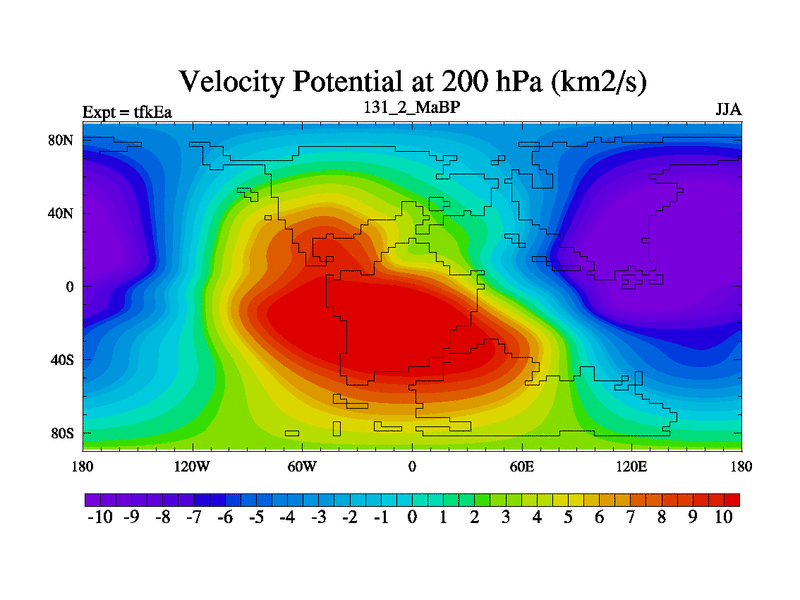 Velocity Potential at 200 hPa (km2/s)

Expt = tfkEa

131_2_MaBP

JJA

80N
40N
0
40S
80S

180
120W
60W
0
60E
120E
180

-10 -9 -8 -7 -6 -5 -4 -3 -2 -1 0 1 2 3 4 5 6 7 8 9 10